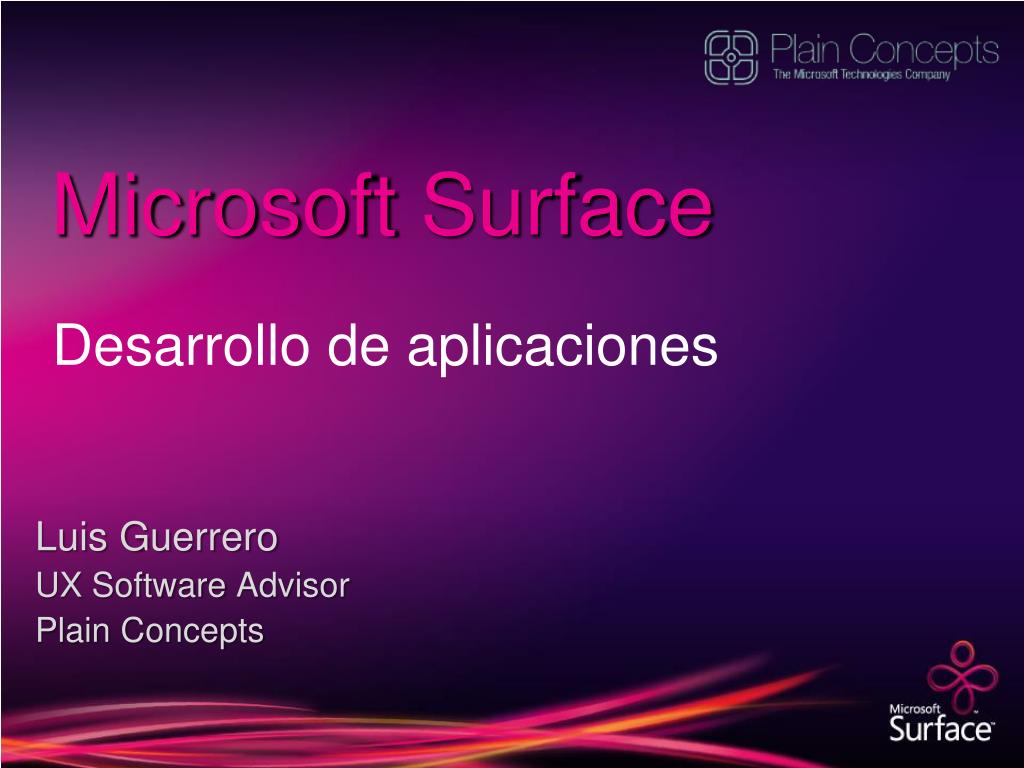 Plain Concepts
The Microsoft Technologies Company

Microsoft Surface

Desarrollo de aplicaciones

Luis Guerrero
UX Software Advisor
Plain Concepts

Microsoft
Surface™